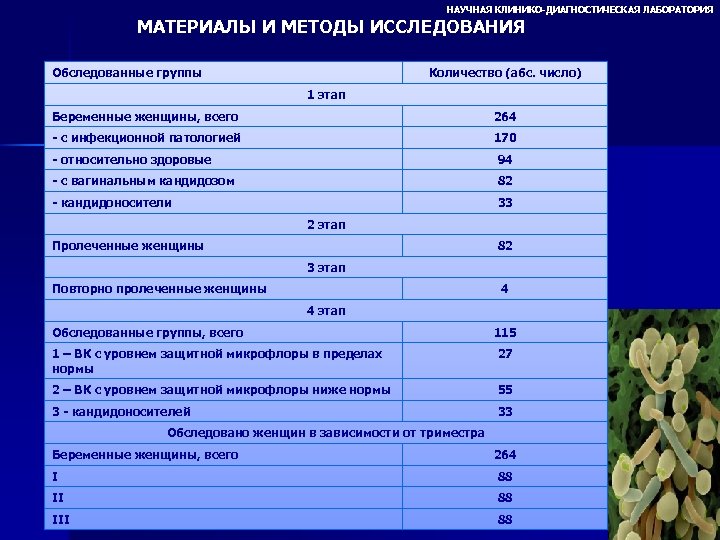 НАУЧНАЯ КЛИНИКО-ДИАГНОСТИЧЕСКАЯ ЛАБОРАТОРИЯ

МАТЕРИАЛЫ И МЕТОДЫ ИССЛЕДОВАНИЯ

| Обследованные группы | Количество (абс. число) |
|---|---|
| 1 этап | |
| Беременные женщины, всего | 264 |
| - с инфекционной патологией | 170 |
| - относительно здоровые | 94 |
| - с вагинальным кандидозом | 82 |
| - кандидоносители | 33 |
| 2 этап | |
| Пролеченные женщины | 82 |
| 3 этап | |
| Повторно пролеченные женщины | 4 |
| 4 этап | |
| Обследованные группы, всего | 115 |
| 1 – ВК с уровнем защитной микрофлоры в пределах нормы | 27 |
| 2 – ВК с уровнем защитной микрофлоры ниже нормы | 55 |
| 3 - кандидоносителей | 33 |
| Обследовано женщин в зависимости от триместра | |
| Беременные женщины, всего | 264 |
| I | 88 |
| II | 88 |
| III | 88 |